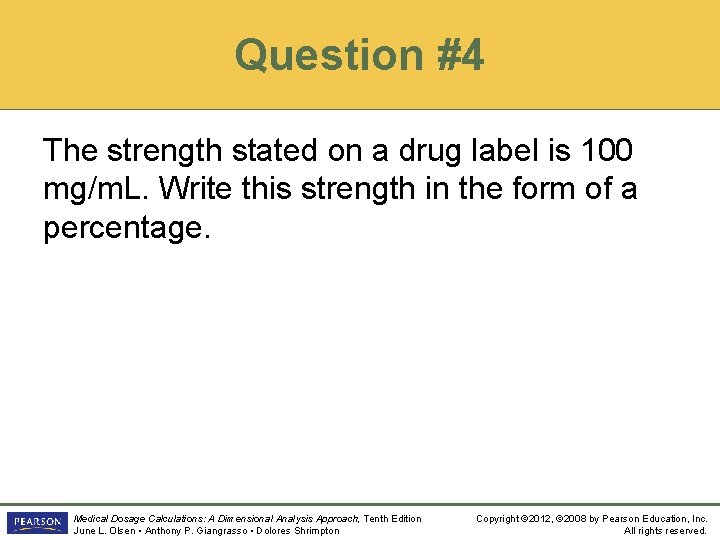 Question #4

The strength stated on a drug label is 100 mg/mL. Write this strength in the form of a percentage.

PEARSON

Medical Dosage Calculations: A Dimensional Analysis Approach, Tenth Edition
June L. Olsen • Anthony P. Giangrasso • Dolores Shrimpton

Copyright ©2012, ©2008 by Pearson Education, Inc.
All rights reserved.